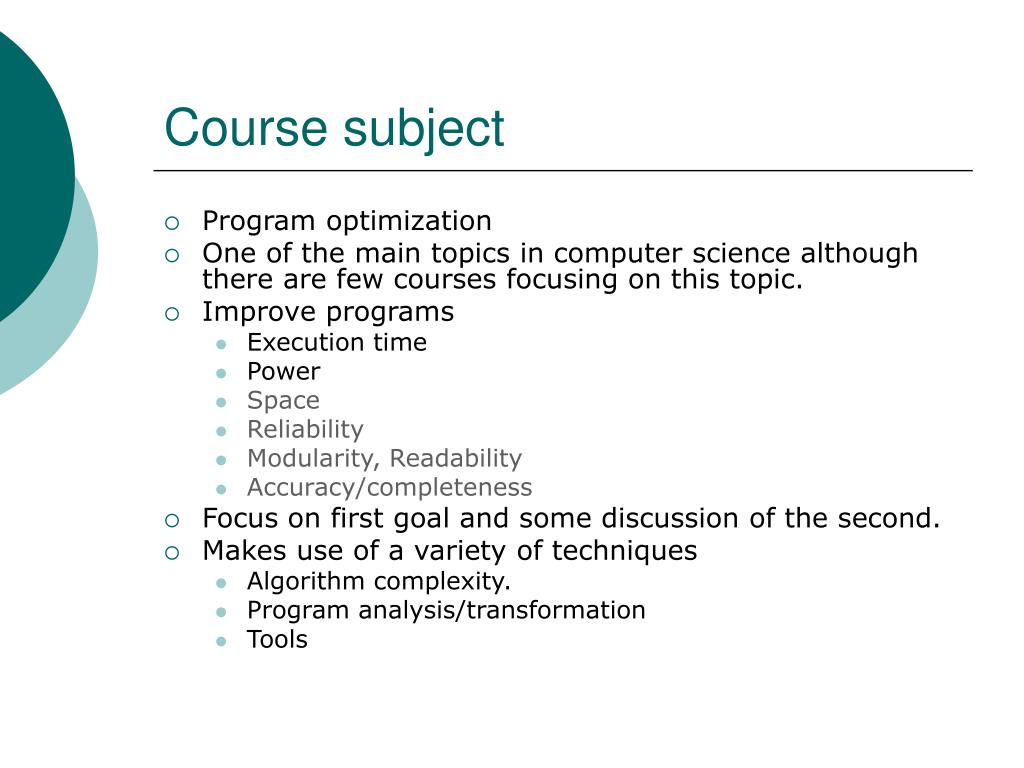 Course subject

Program optimization
One of the main topics in computer science although there are few courses focusing on this topic.
Improve programs
Execution time
Power
Space
Reliability
Modularity, Readability
Accuracy/completeness
Focus on first goal and some discussion of the second.
Makes use of a variety of techniques
Algorithm complexity.
Program analysis/transformation
Tools